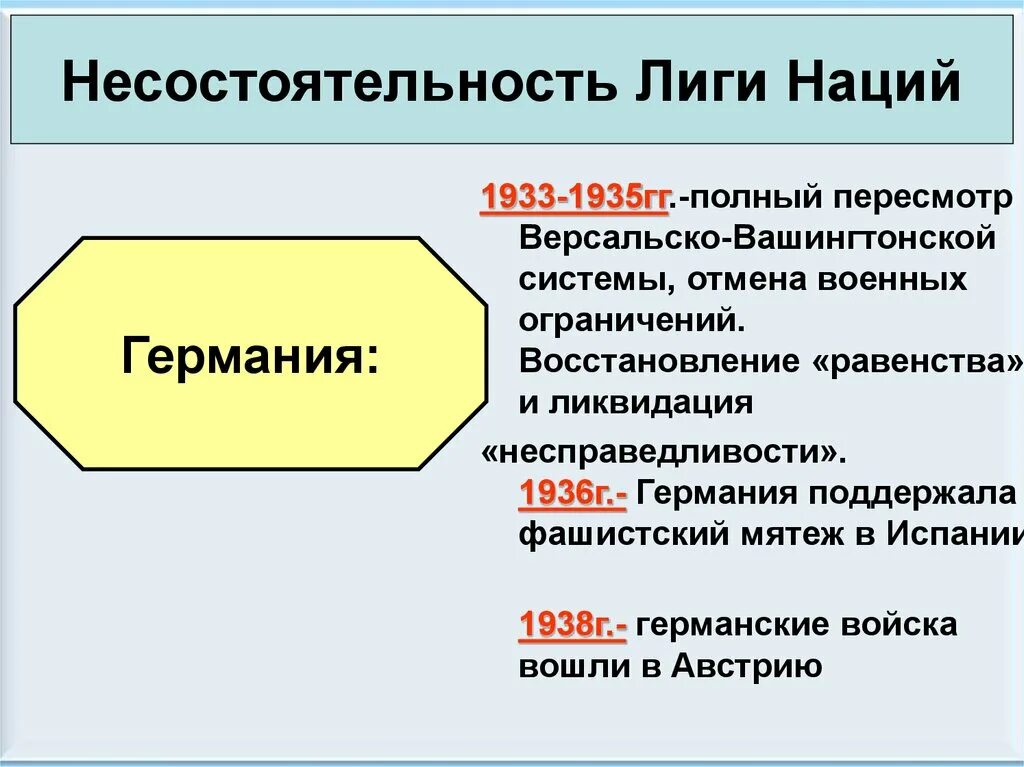 Несостоятельность Лиги Наций

Германия:

1933-1935гг.-полный пересмотр Версальско-Вашингтонской системы, отмена военных ограничений. Восстановление «равенства» и ликвидация «несправедливости».

1936г.- Германия поддержала фашистский мятеж в Испании

1938г.- германские войска вошли в Австрию